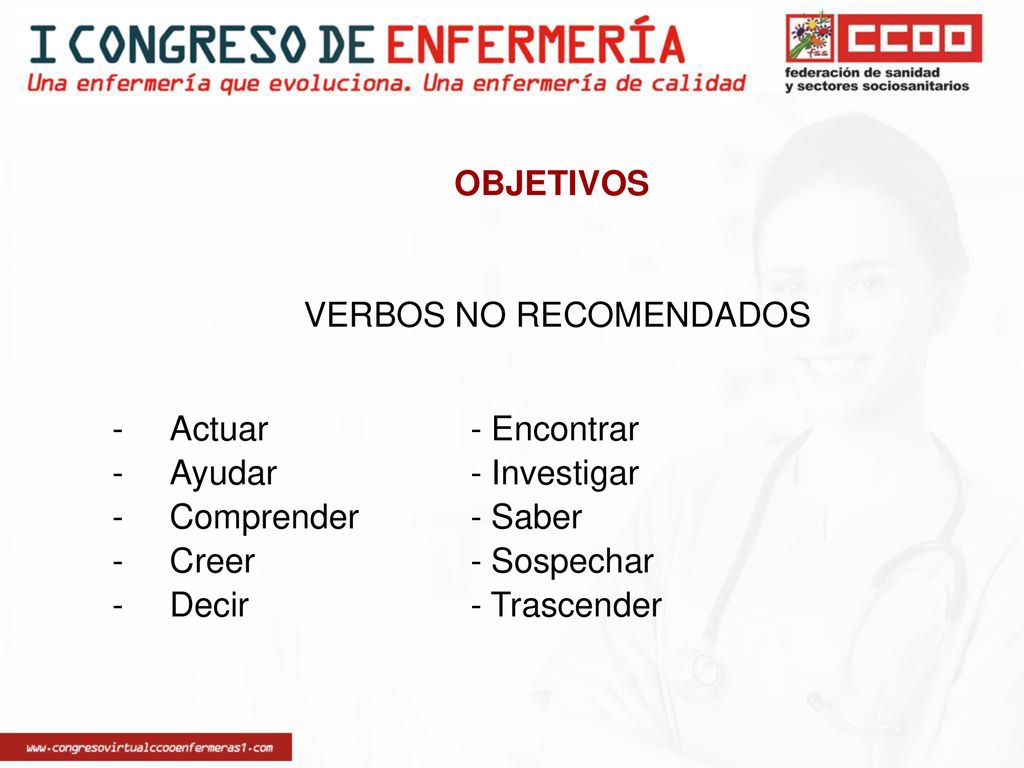 I CONGRESO DE ENFERMERÍA
Una enfermería que evoluciona. Una enfermería de calidad

CCOO
federación de sanidad y sectores sociosanitarios

OBJETIVOS

VERBOS NO RECOMENDADOS

- Actuar
- Ayudar
- Comprender
- Creer
- Decir

- Encontrar
- Investigar
- Saber
- Sospechar
- Trascender

www.congresovirtualccooenfermeras1.com